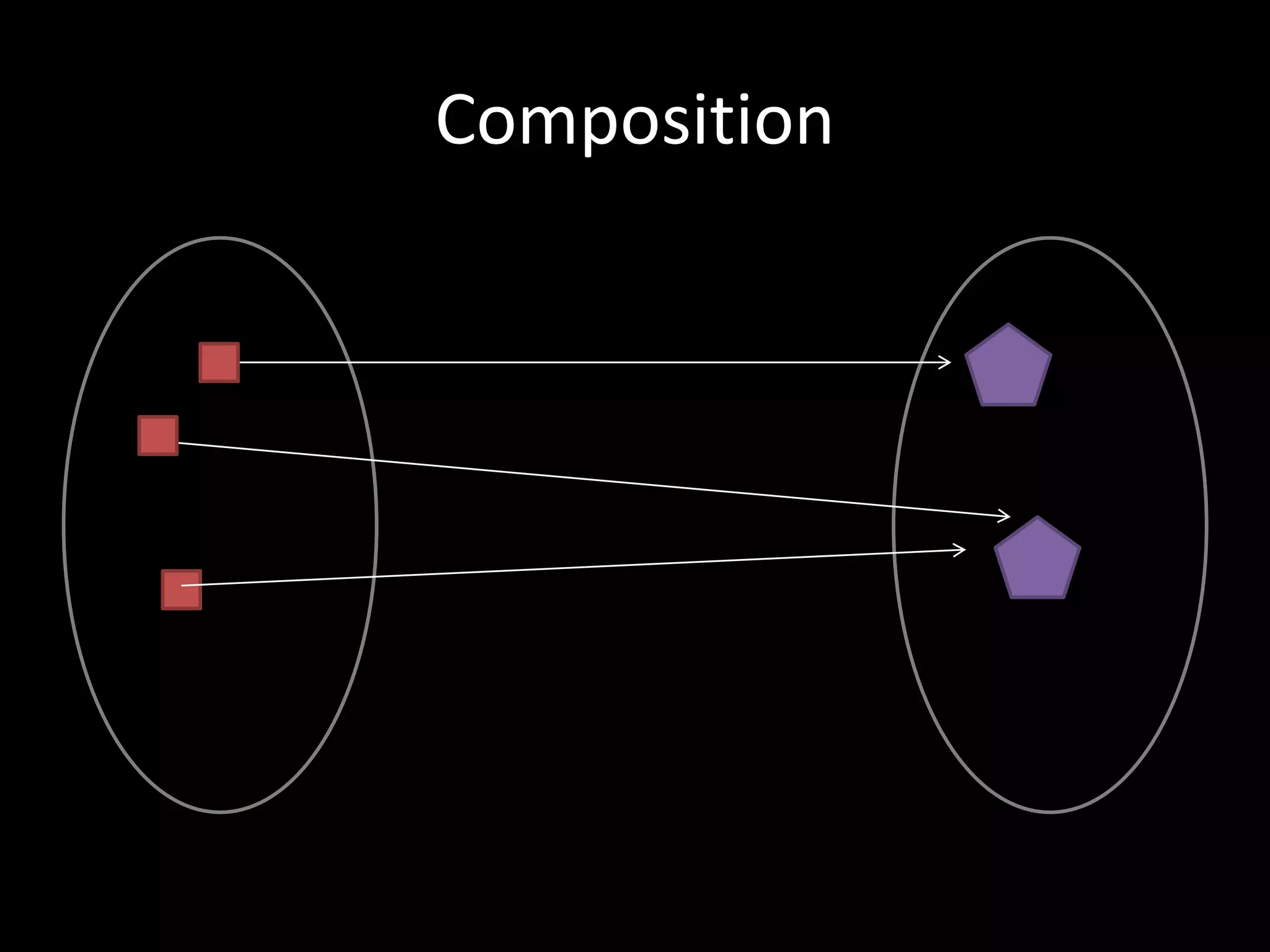 Composition